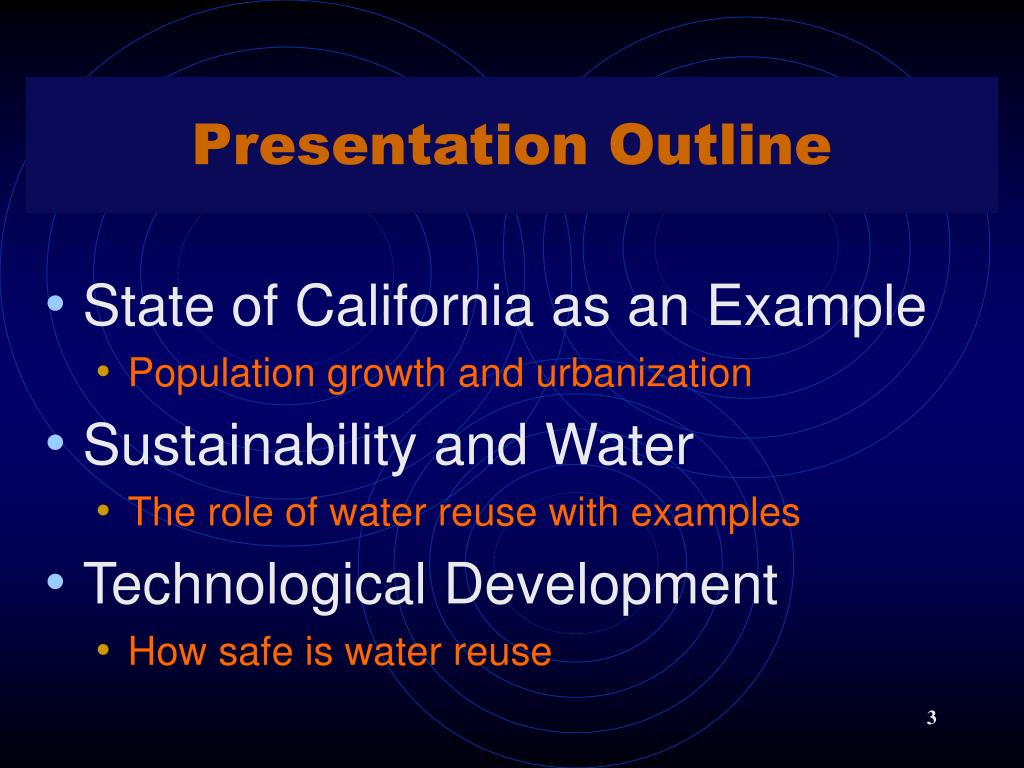 Presentation Outline

• State of California as an Example
  • Population growth and urbanization
• Sustainability and Water
  • The role of water reuse with examples
• Technological Development
  • How safe is water reuse

3